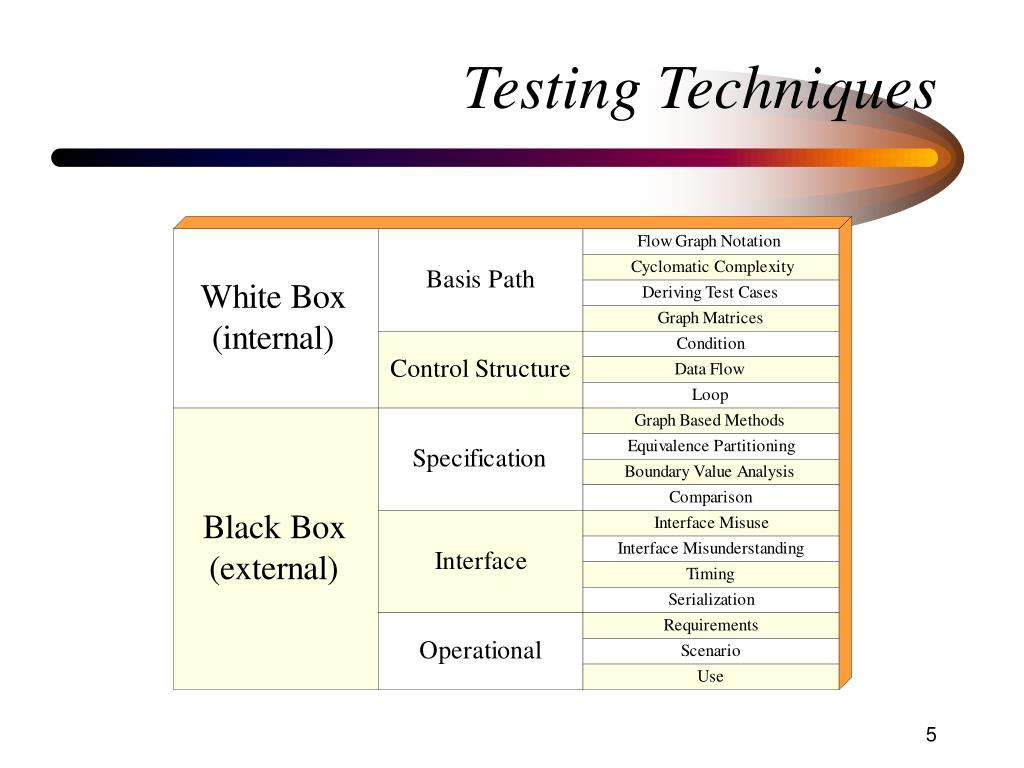 Testing Techniques

| | | |
|---|---|---|
| White Box (internal) | Basis Path | Flow Graph Notation |
| | | Cyclomatic Complexity |
| | | Deriving Test Cases |
| | | Graph Matrices |
| | Control Structure | Condition |
| | | Data Flow |
| | | Loop |
| Black Box (external) | Specification | Graph Based Methods |
| | | Equivalence Partitioning |
| | | Boundary Value Analysis |
| | | Comparison |
| | Interface | Interface Misuse |
| | | Interface Misunderstanding |
| | | Timing |
| | | Serialization |
| | Operational | Requirements |
| | | Scenario |
| | | Use |

5